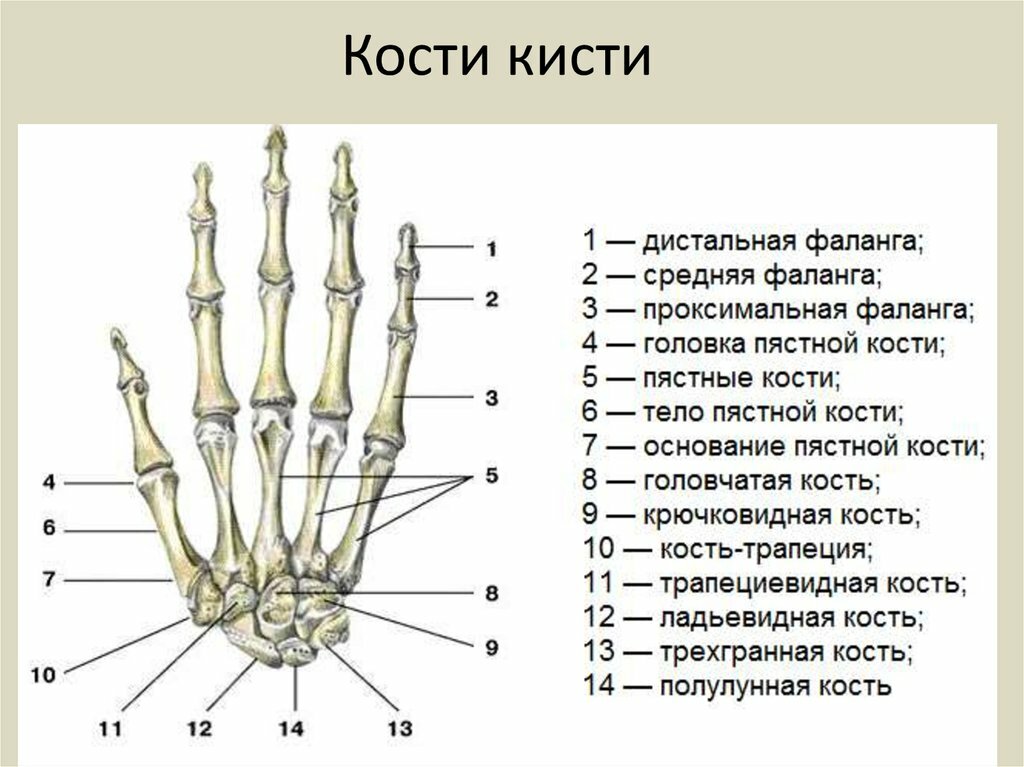 Кости кисти

1
2
3
4
5
6
7
8
9
10
11
12
14
13

1 — дистальная фаланга;
2 — средняя фаланга;
3 — проксимальная фаланга;
4 — головка пястной кости;
5 — пястные кости;
6 — тело пястной кости;
7 — основание пястной кости;
8 — головчатая кость;
9 — крючковидная кость;
10 — кость-трапеция;
11 — трапециевидная кость;
12 — ладьевидная кость;
13 — трехгранная кость;
14 — полулунная кость